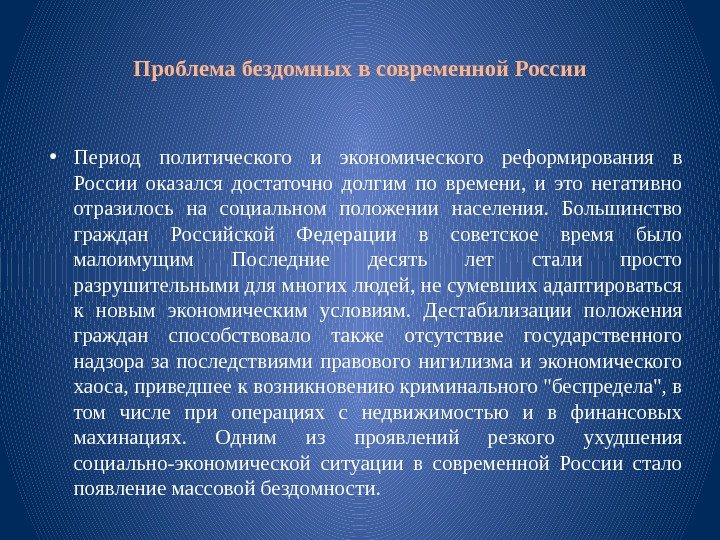 Проблема бездомных в современной России

• Период политического и экономического реформирования в России оказался достаточно долгим по времени, и это негативно отразилось на социальном положении населения. Большинство граждан Российской Федерации в советское время было малоимущим Последние десять лет стали просто разрушительными для многих людей, не сумевших адаптироваться к новым экономическим условиям. Дестабилизации положения граждан способствовало также отсутствие государственного надзора за последствиями правового нигилизма и экономического хаоса, приведшее к возникновению криминального "беспредела", в том числе при операциях с недвижимостью и в финансовых махинациях. Одним из проявлений резкого ухудшения социально-экономической ситуации в современной России стало появление массовой бездомности.